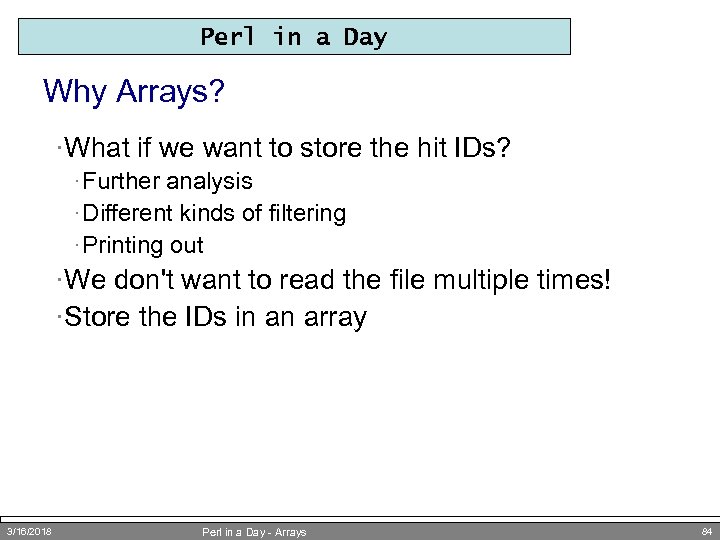 Perl in a Day

Why Arrays?

·What if we want to store the hit IDs?

·Further analysis

·Different kinds of filtering

·Printing out

·We don't want to read the file multiple times!

·Store the IDs in an array

3/16/2018 Perl in a Day - Arrays 84